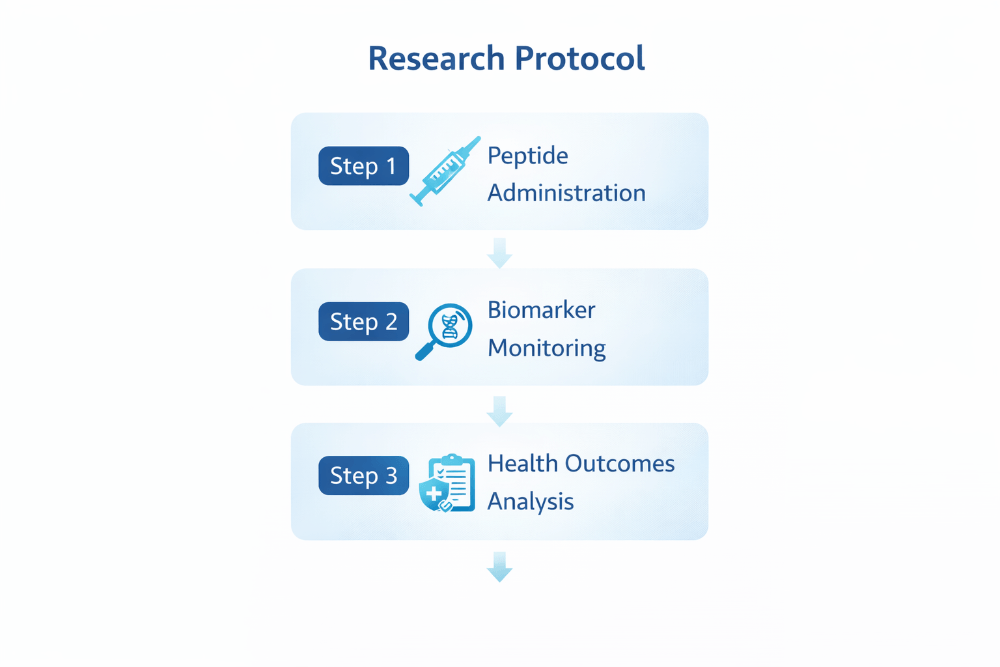 Research Protocol

Step 1 Peptide Administration

Step 2 Biomarker Monitoring

Step 3 Health Outcomes Analysis